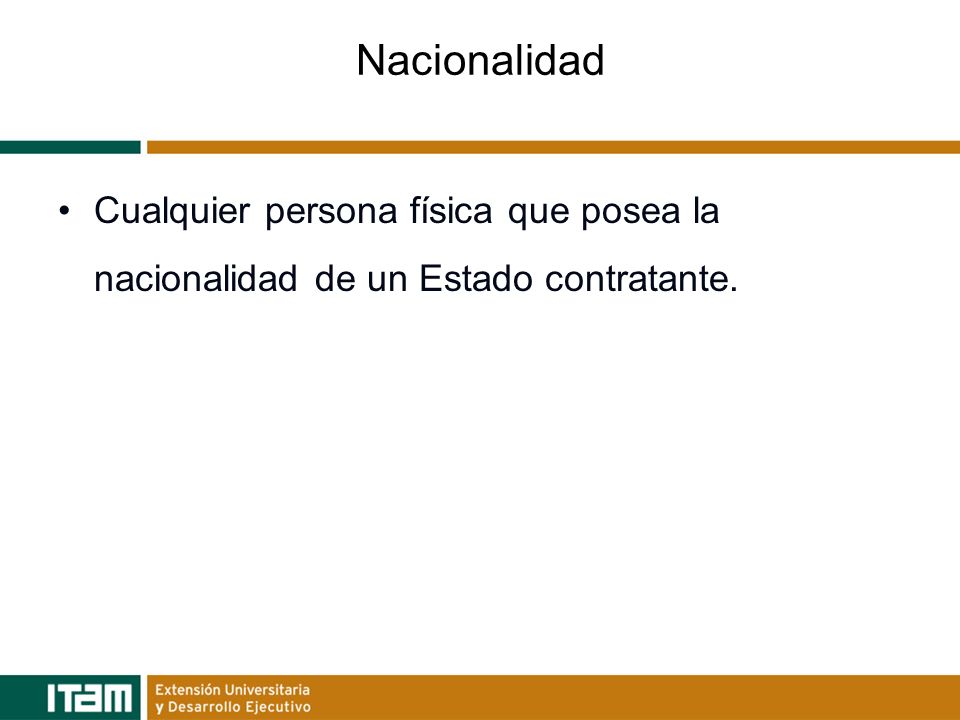 Nacionalidad

• Cualquier persona física que posea la nacionalidad de un Estado contratante.

ITAM Extensión Universitaria y Desarrollo Ejecutivo